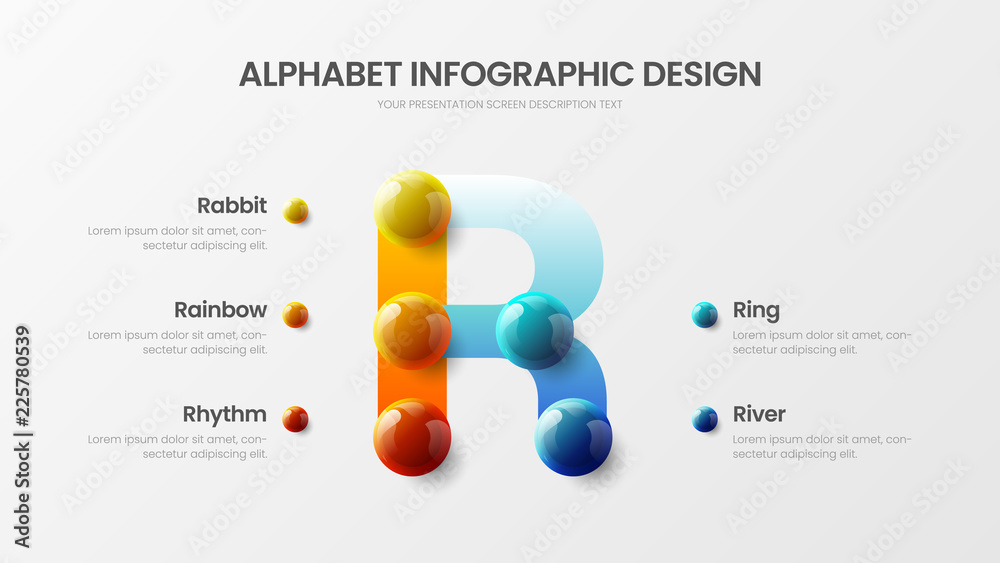 ALPHABET INFOGRAPHIC DESIGN
YOUR PRESENTATION SCREEN DESCRIPTION TEXT

Rabbit
Lorem ipsum dolor sit amet, consectetur adipiscing elit.

Rainbow
Lorem ipsum dolor sit amet, consectetur adipiscing elit.

Rhythm
Lorem ipsum dolor sit amet, consectetur adipiscing elit.

Ring
Lorem ipsum dolor sit amet, consectetur adipiscing elit.

River
Lorem ipsum dolor sit amet, consectetur adipiscing elit.

Adobe Stock | #225780539